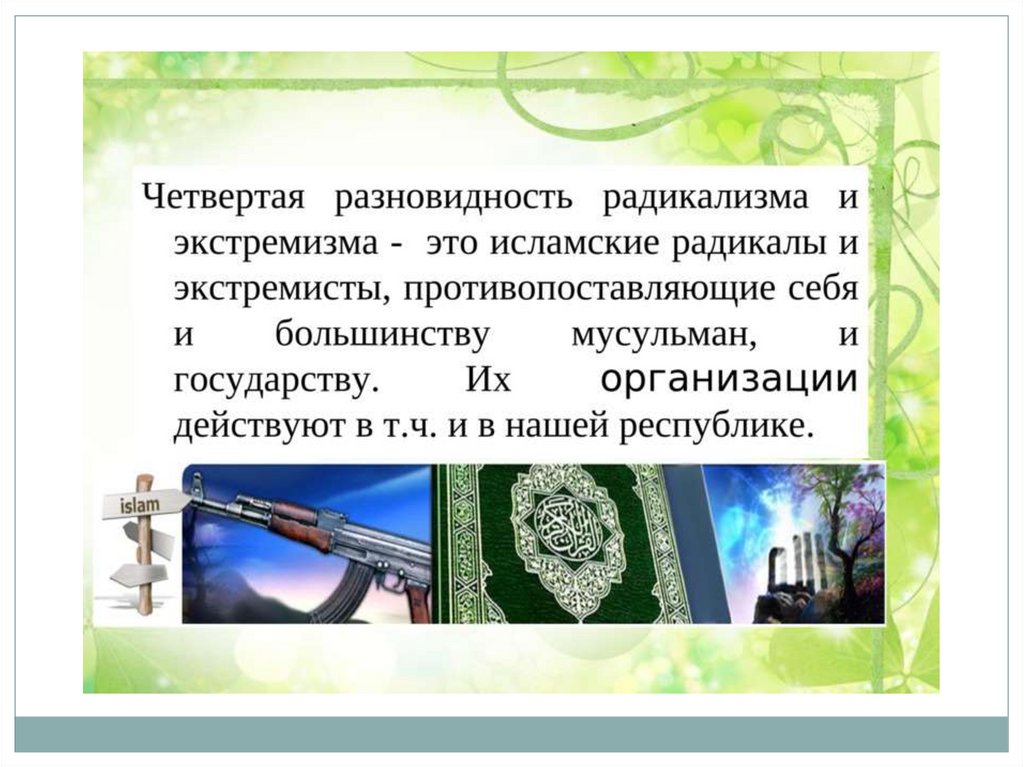 Четвертая разновидность радикализма и экстремизма - это исламские радикалы и экстремисты, противопоставляющие себя и большинству мусульман, и государству. Их организации действуют в т.ч. и в нашей республике.

islam